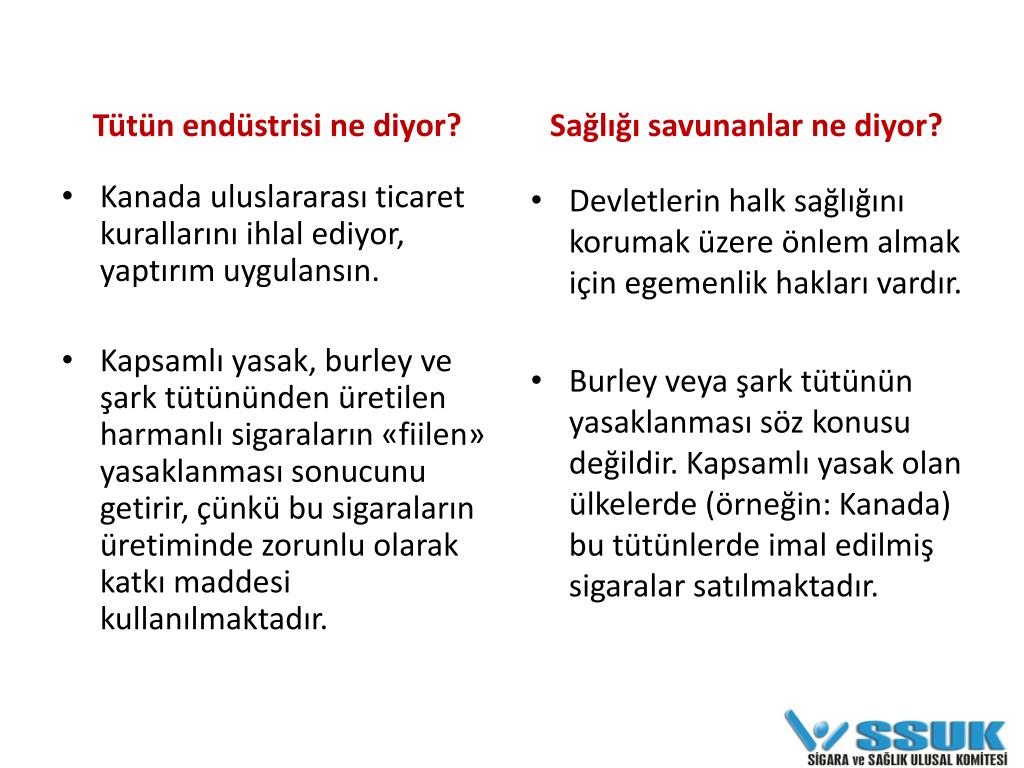 Tütün endüstrisi ne diyor?

• Kanada uluslararası ticaret kurallarını ihlal ediyor, yaptırım uygulansın.

• Kapsamlı yasak, burley ve şark tütününden üretilen harmanlı sigaraların «fiilen» yasaklanması sonucunu getirir, çünkü bu sigaraların üretiminde zorunlu olarak katkı maddesi kullanılmaktadır.

Sağlığı savunanlar ne diyor?

• Devletlerin halk sağlığını korumak üzere önlem almak için egemenlik hakları vardır.

• Burley veya şark tütünün yasaklanması söz konusu değildir. Kapsamlı yasak olan ülkelerde (örneğin: Kanada) bu tütünlerde imal edilmiş sigaralar satılmaktadır.

SSUK
SİGARA ve SAĞLIK ULUSAL KOMİTESİ